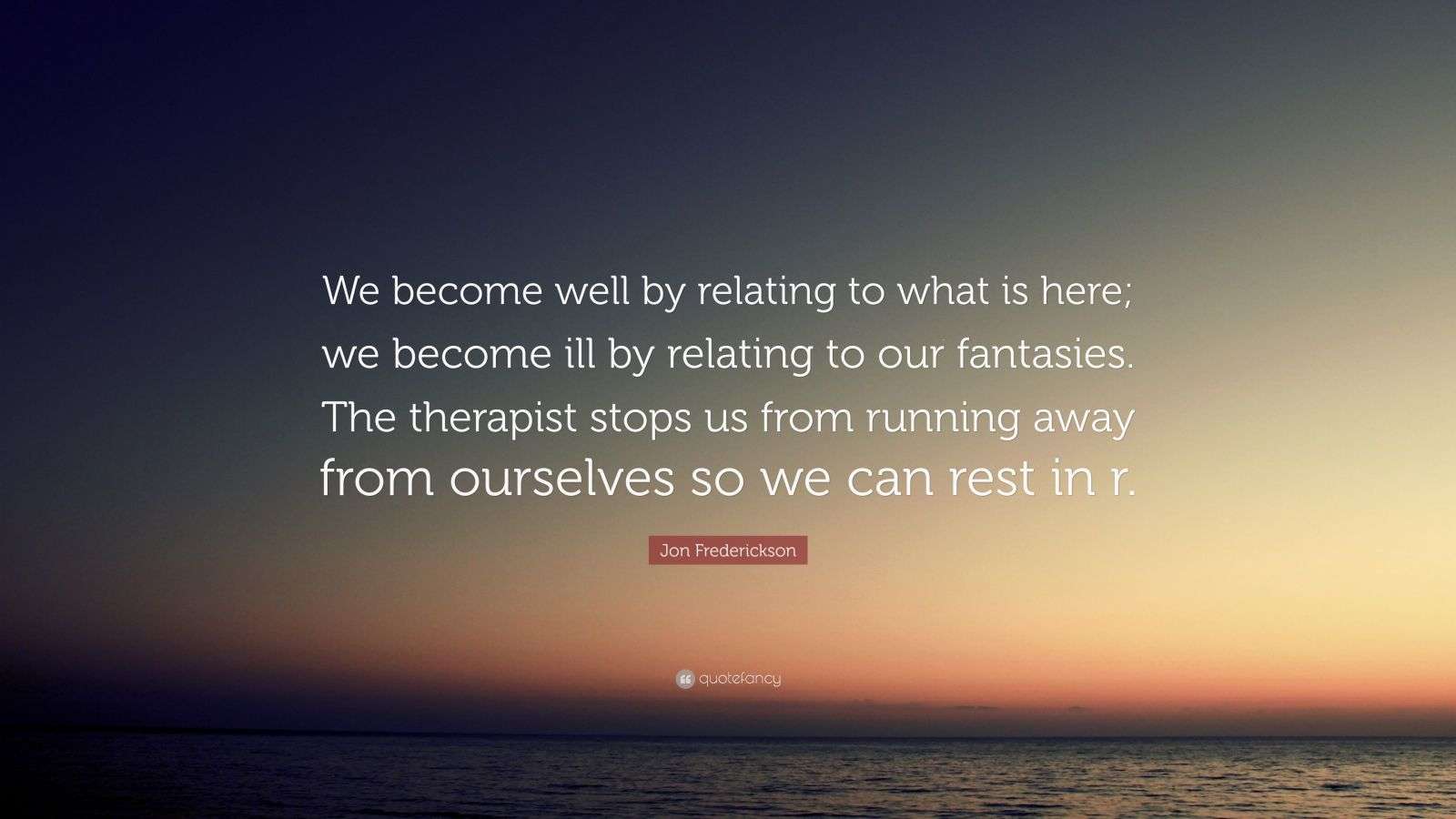 We become well by relating to what is here; we become ill by relating to our fantasies. The therapist stops us from running away from ourselves so we can rest in r.

Jon Frederickson

quotefancy